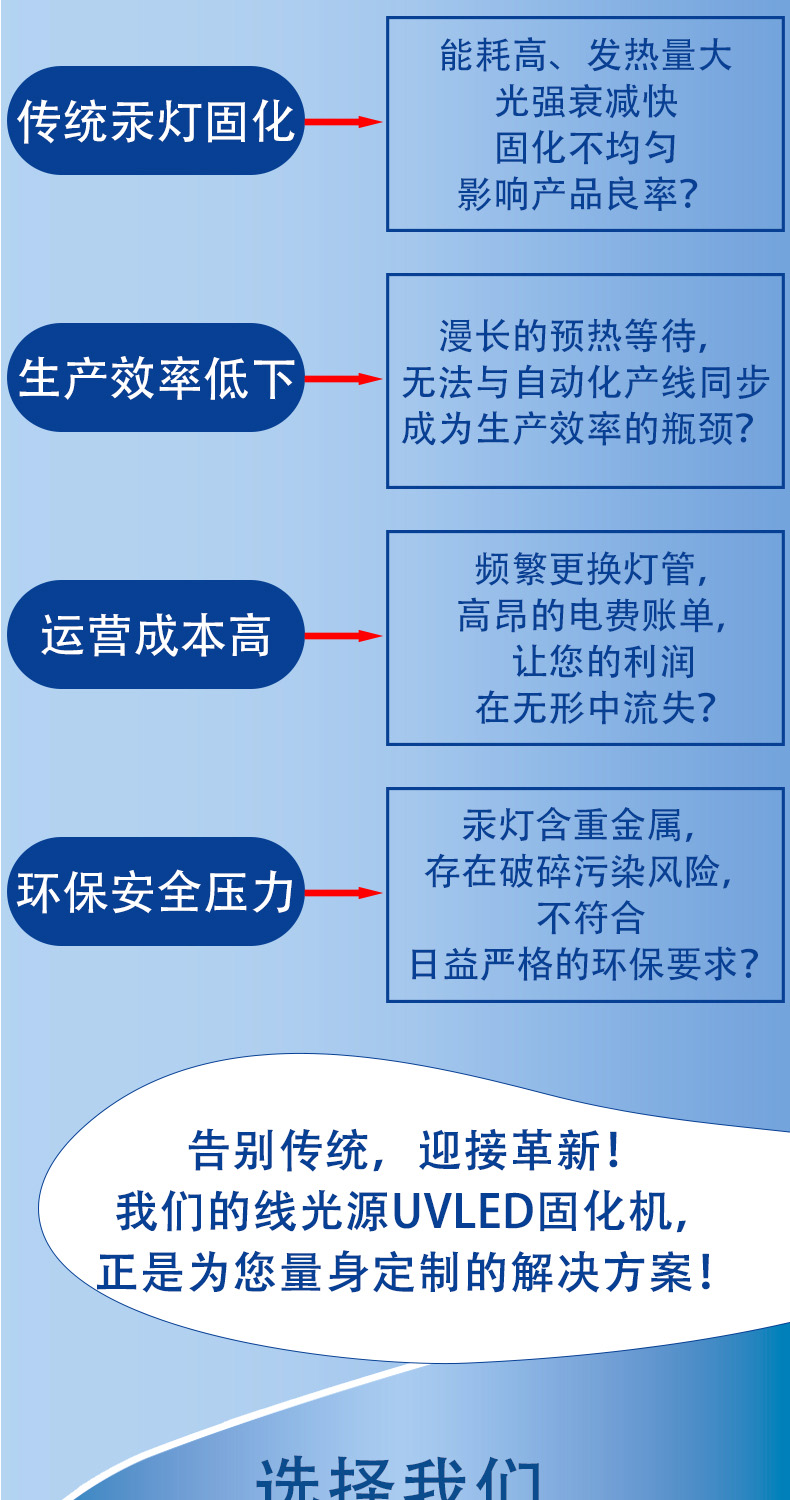 传统汞灯固化

能耗高、发热量大
光强衰减快
固化不均匀
影响产品良率？

生产效率低下

漫长的预热等待，
无法与自动化产线同步
成为生产效率的瓶颈？

运营成本高

频繁更换灯管，
高昂的电费账单，
让您的利润
在无形中流失？

环保安全压力

汞灯含重金属，
存在破碎污染风险，
不符合
日益严格的环保要求？

告别传统，迎接革新！
我们的线光源UVLED固化机，
正是为您量身定制的解决方案！

选择我们